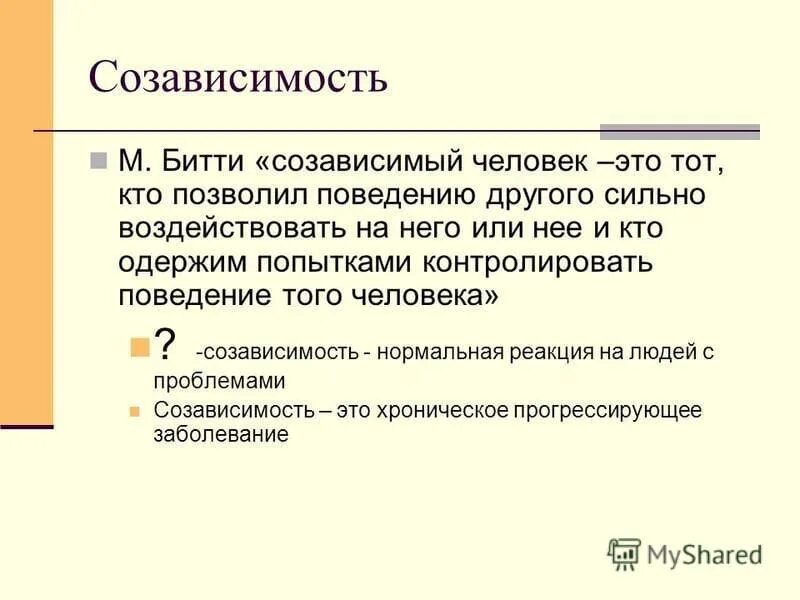 Созависимость

М. Битти «созависимый человек –это тот, кто позволил поведению другого сильно воздействовать на него или нее и кто одержим попытками контролировать поведение того человека»

? -созависимость - нормальная реакция на людей с проблемами

Созависимость – это хроническое прогрессирующее заболевание

MyShared